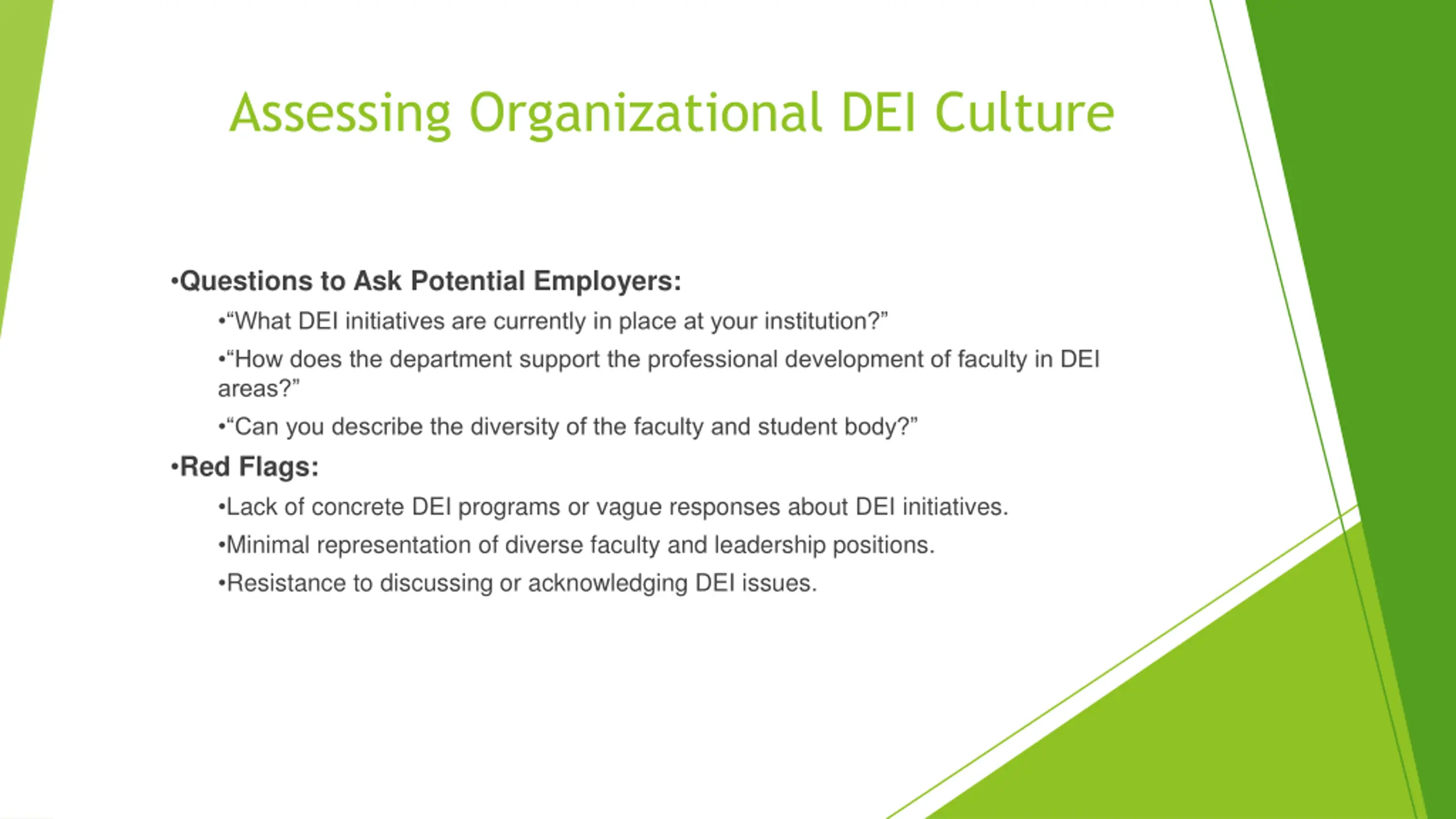 Assessing Organizational DEI Culture

•Questions to Ask Potential Employers:

•“What DEI initiatives are currently in place at your institution?”

•“How does the department support the professional development of faculty in DEI areas?”

•“Can you describe the diversity of the faculty and student body?”

•Red Flags:

•Lack of concrete DEI programs or vague responses about DEI initiatives.

•Minimal representation of diverse faculty and leadership positions.

•Resistance to discussing or acknowledging DEI issues.